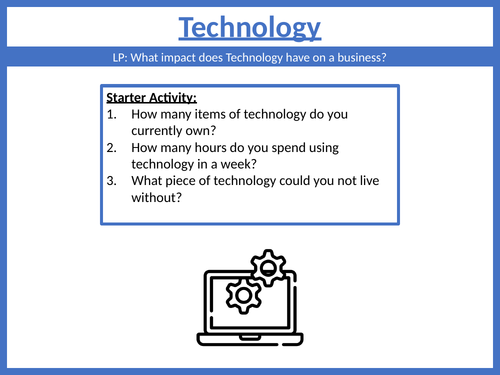 Technology

LP: What impact does Technology have on a business?

Starter Activity:
1. How many items of technology do you currently own?
2. How many hours do you spend using technology in a week?
3. What piece of technology could you not live without?